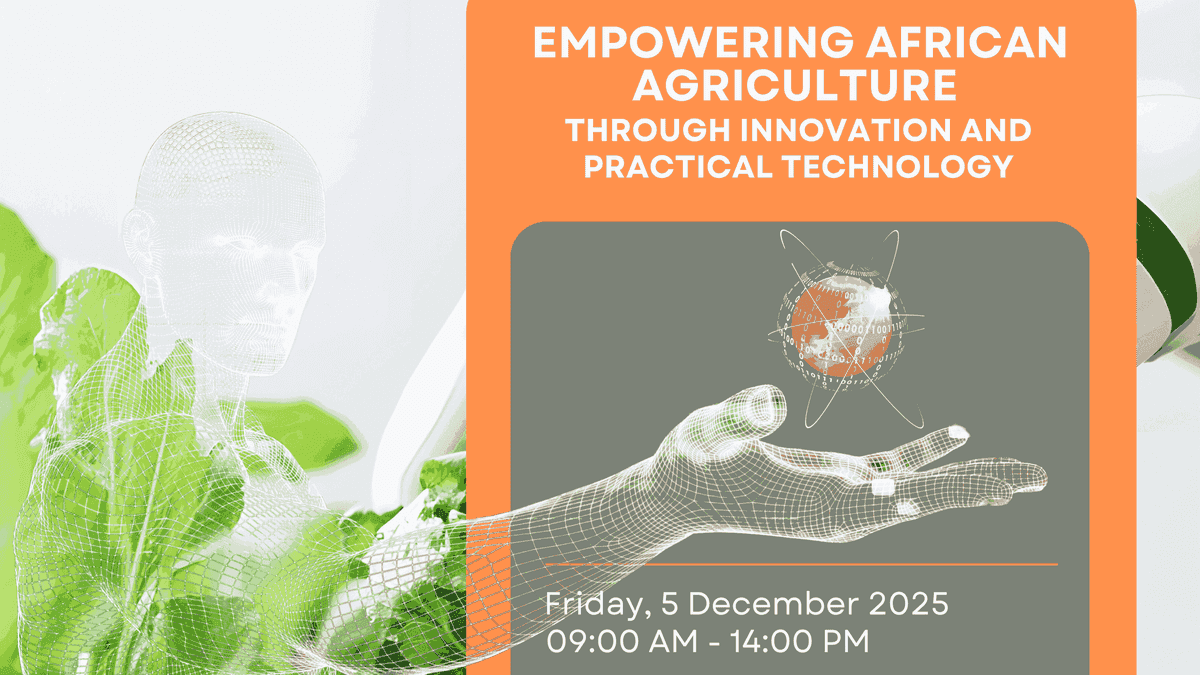 EMPOWERING AFRICAN AGRICULTURE
THROUGH INNOVATION AND PRACTICAL TECHNOLOGY

Friday, 5 December 2025
09:00 AM - 14:00 PM